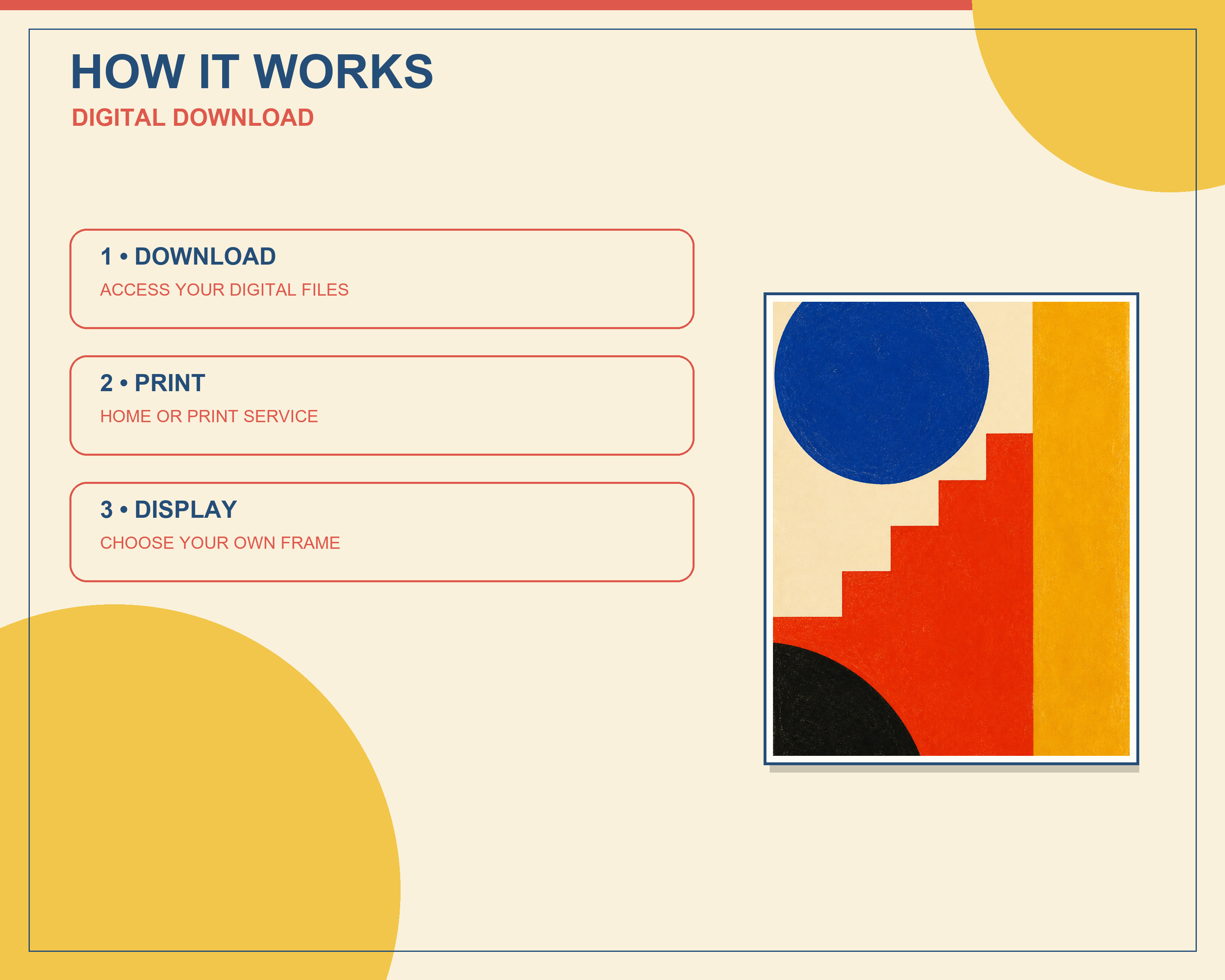 HOW IT WORKS
DIGITAL DOWNLOAD

1 • DOWNLOAD
ACCESS YOUR DIGITAL FILES

2 • PRINT
HOME OR PRINT SERVICE

3 • DISPLAY
CHOOSE YOUR OWN FRAME